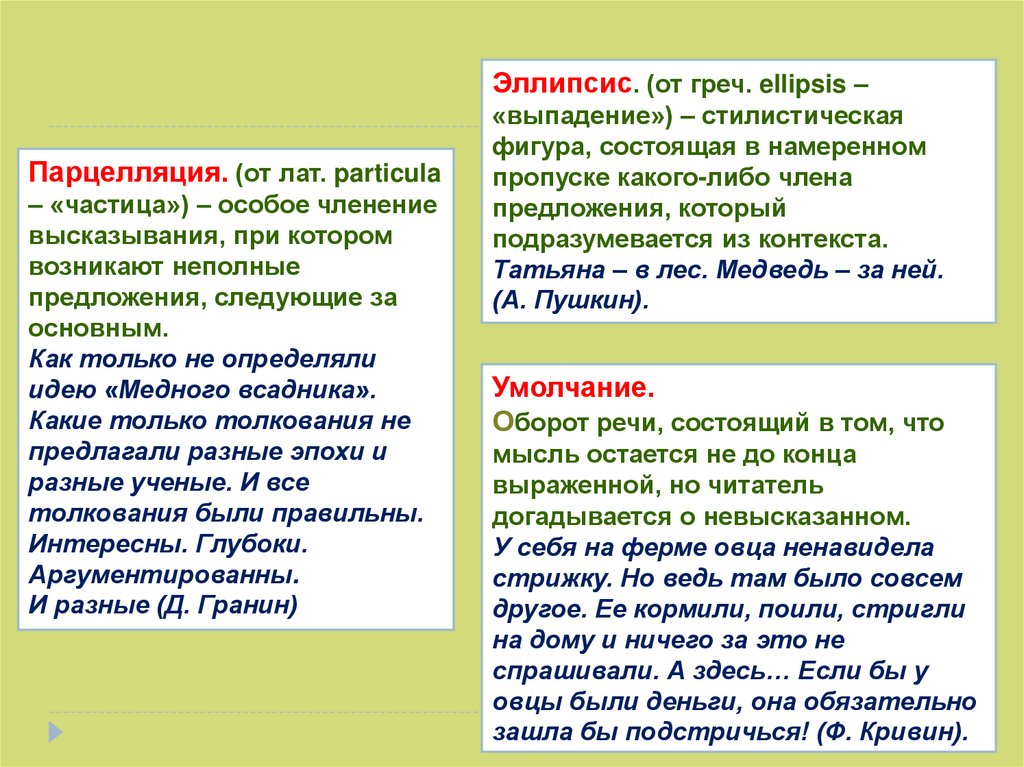 Парцелляция. (от лат. particula – «частица») – особое членение высказывания, при котором возникают неполные предложения, следующие за основным.
Как только не определяли идею «Медного всадника». Какие только толкования не предлагали разные эпохи и разные ученые. И все толкования были правильны. Интересны. Глубоки. Аргументированны. И разные (Д. Гранин)

Эллипсис. (от греч. ellipsis – «выпадение») – стилистическая фигура, состоящая в намеренном пропуске какого-либо члена предложения, который подразумевается из контекста.
Татьяна – в лес. Медведь – за ней. (А. Пушкин).

Умолчание.
Оборот речи, состоящий в том, что мысль остается не до конца выраженной, но читатель догадывается о невысказанном.
У себя на ферме овца ненавидела стрижку. Но ведь там было совсем другое. Ее кормили, поили, стригли на дому и ничего за это не спрашивали. А здесь… Если бы у овцы были деньги, она обязательно зашла бы подстричься! (Ф. Кривин).